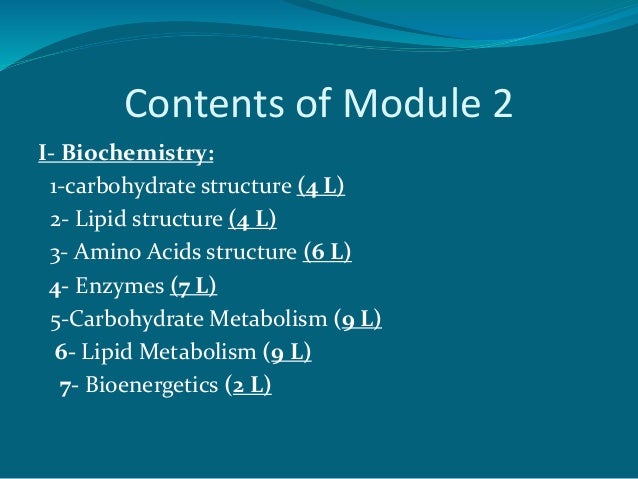 Contents of Module 2

I- Biochemistry:
1-carbohydrate structure (4 L)
2- Lipid structure (4 L)
3- Amino Acids structure (6 L)
4- Enzymes (7 L)
5-Carbohydrate Metabolism (9 L)
6- Lipid Metabolism (9 L)
7- Bioenergetics (2 L)